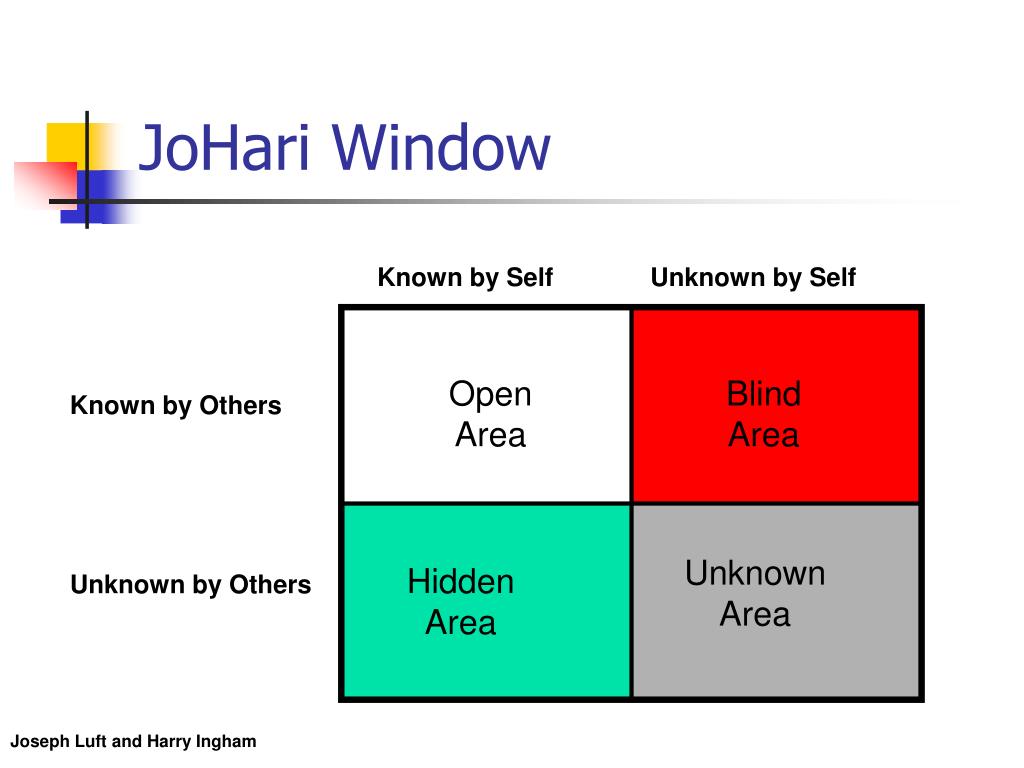 JoHari Window

| | Known by Self | Unknown by Self |
|---|---|---|
| Known by Others | Open Area | Blind Area |
| Unknown by Others | Hidden Area | Unknown Area |

Joseph Luft and Harry Ingham